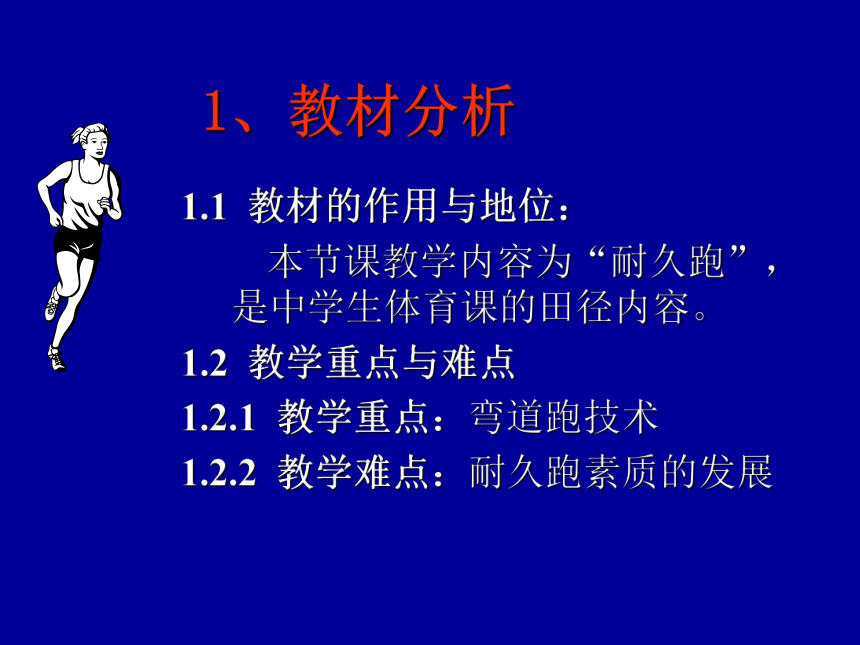 1、教材分析

1.1 教材的作用与地位：

本节课教学内容为“耐久跑”，是中学生体育课的田径内容。

1.2 教学重点与难点

1.2.1 教学重点：弯道跑技术

1.2.2 教学难点：耐久跑素质的发展